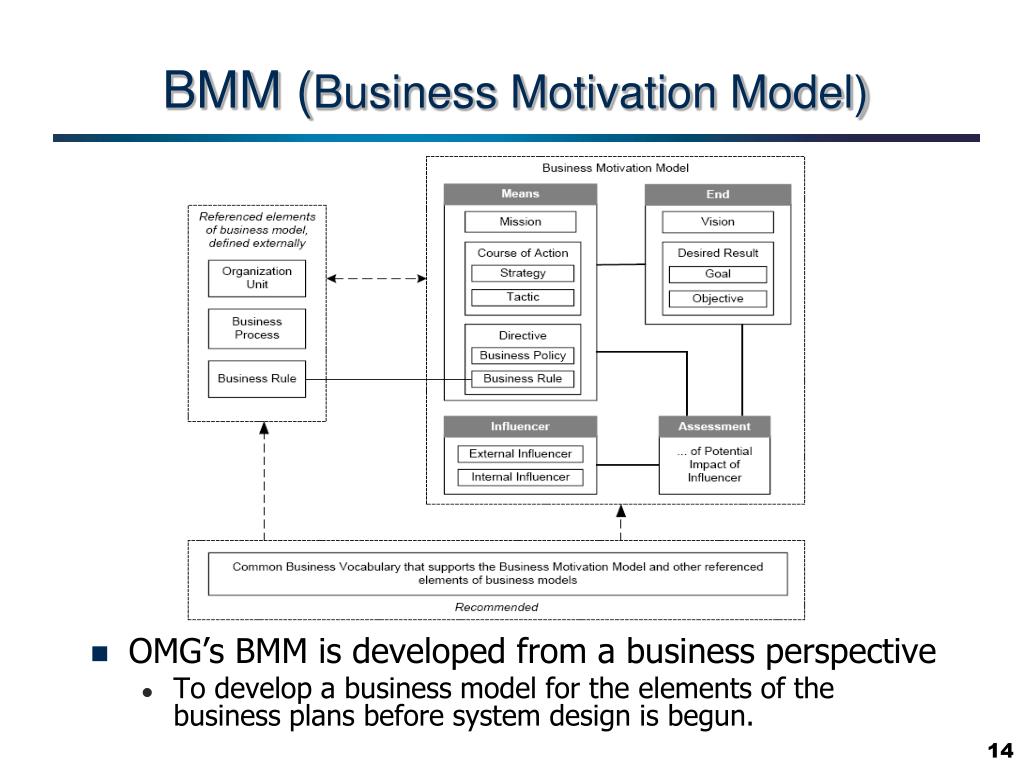 BMM (Business Motivation Model)

Referenced elements of business model, defined externally

Organization Unit

Business Process

Business Rule

Business Motivation Model

Means

Mission

Course of Action

Strategy

Tactic

Directive

Business Policy

Business Rule

End

Vision

Desired Result

Goal

Objective

Influencer

External Influencer

Internal Influencer

Assessment

... of Potential Impact of Influencer

Common Business Vocabulary that supports the Business Motivation Model and other referenced elements of business models

Recommended

OMG's BMM is developed from a business perspective

To develop a business model for the elements of the business plans before system design is begun.

14